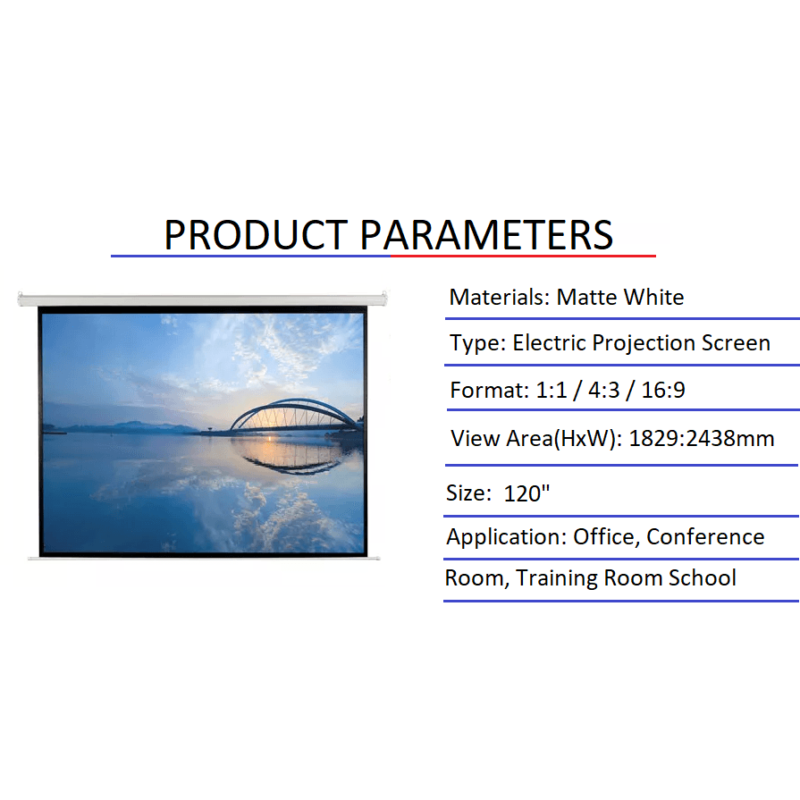 PRODUCT PARAMETERS

Materials: Matte White

Type: Electric Projection Screen

Format: 1:1 / 4:3 / 16:9

View Area(HxW): 1829:2438mm

Size: 120"

Application: Office, Conference Room, Training Room School